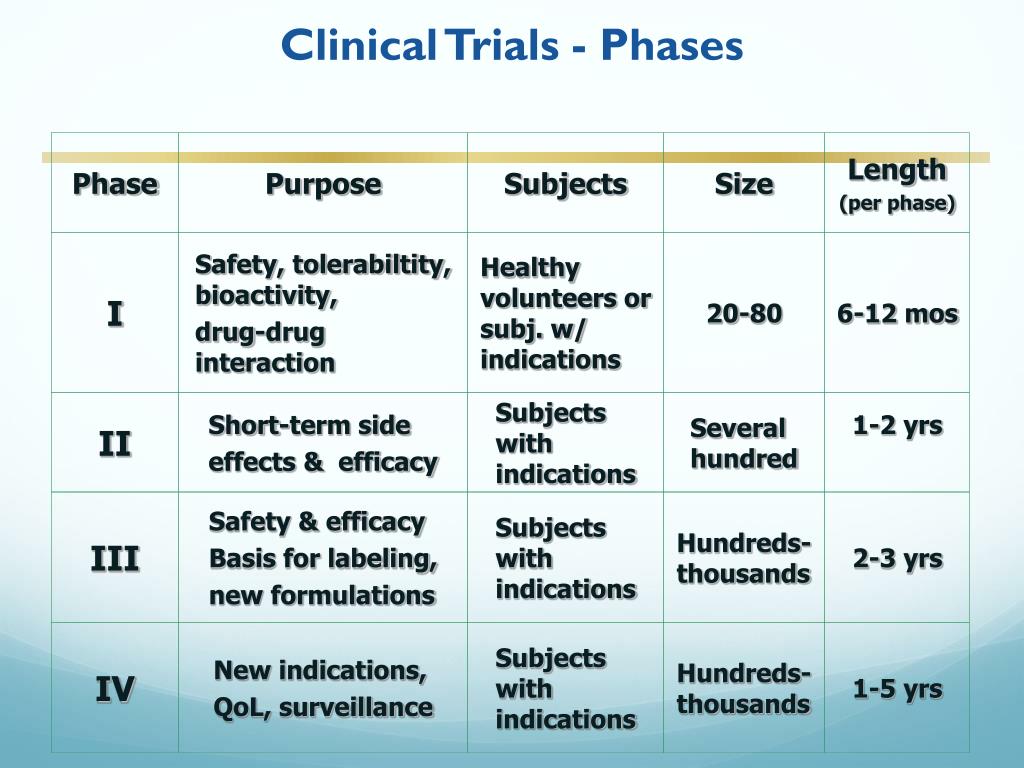 Clinical Trials - Phases

| Phase | Purpose | Subjects | Size | Length (per phase) |
|---|---|---|---|---|
| I | Safety, tolerabiltity, bioactivity, drug-drug interaction | Healthy volunteers or subj. w/ indications | 20-80 | 6-12 mos |
| II | Short-term side effects & efficacy | Subjects with indications | Several hundred | 1-2 yrs |
| III | Safety & efficacy Basis for labeling, new formulations | Subjects with indications | Hundreds-thousands | 2-3 yrs |
| IV | New indications, QoL, surveillance | Subjects with indications | Hundreds-thousands | 1-5 yrs |